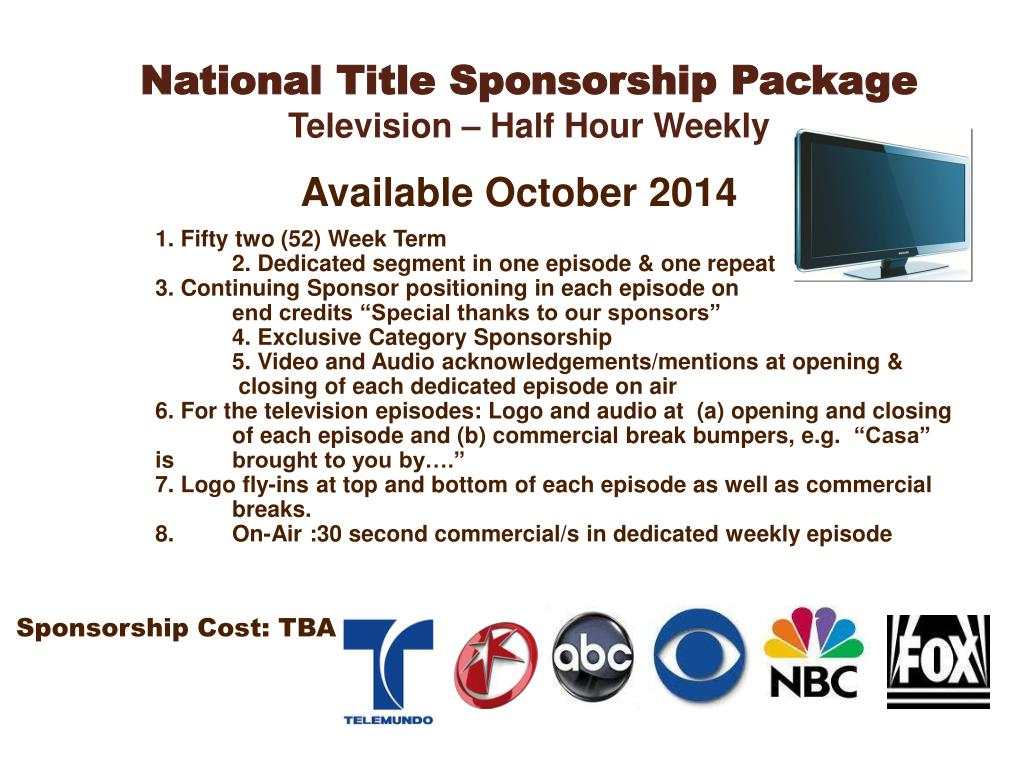 National Title Sponsorship Package
Television – Half Hour Weekly

Available October 2014

1. Fifty two (52) Week Term
2. Dedicated segment in one episode & one repeat
3. Continuing Sponsor positioning in each episode on end credits “Special thanks to our sponsors”
4. Exclusive Category Sponsorship
5. Video and Audio acknowledgements/mentions at opening & closing of each dedicated episode on air
6. For the television episodes: Logo and audio at (a) opening and closing of each episode and (b) commercial break bumpers, e.g. “Casa” is brought to you by….”
7. Logo fly-ins at top and bottom of each episode as well as commercial breaks.
8. On-Air :30 second commercial/s in dedicated weekly episode

Sponsorship Cost: TBA

TELEMUNDO

abc

NBC

FOX